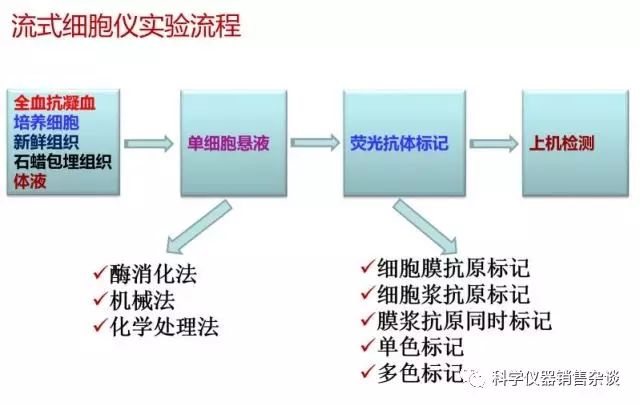 流式细胞仪实验流程

全血抗凝血
培养细胞
新鲜组织
石蜡包埋组织
体液

单细胞悬液

荧光抗体标记

上机检测

✓酶消化法
✓机械法
✓化学处理法

✓细胞膜抗原标记
✓细胞浆抗原标记
✓膜浆抗原同时标记
✓单色标记
✓多色标记

科学仪器销售杂谈